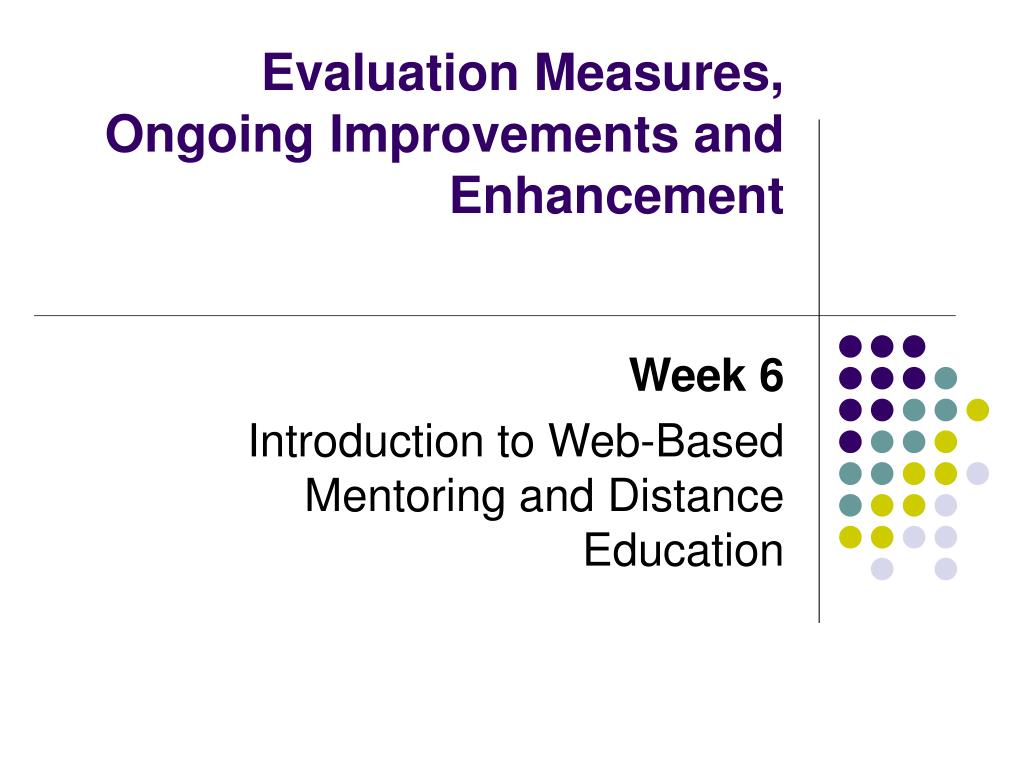 Evaluation Measures, Ongoing Improvements and Enhancement

Week 6

Introduction to Web-Based Mentoring and Distance Education